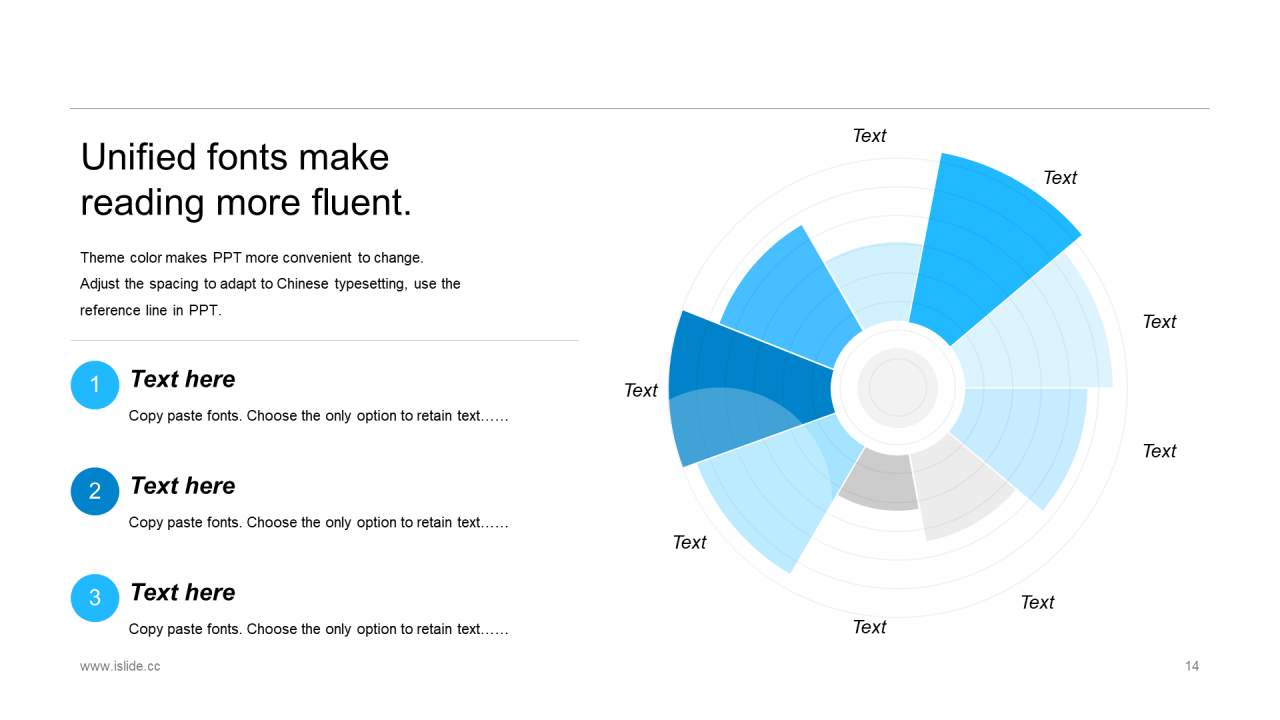 Unified fonts make reading more fluent.

Theme color makes PPT more convenient to change.
Adjust the spacing to adapt to Chinese typesetting, use the reference line in PPT.

1
Text here
Copy paste fonts. Choose the only option to retain text……

2
Text here
Copy paste fonts. Choose the only option to retain text……

3
Text here
Copy paste fonts. Choose the only option to retain text……

Text
Text
Text
Text
Text
Text
Text
Text

www.islide.cc
14